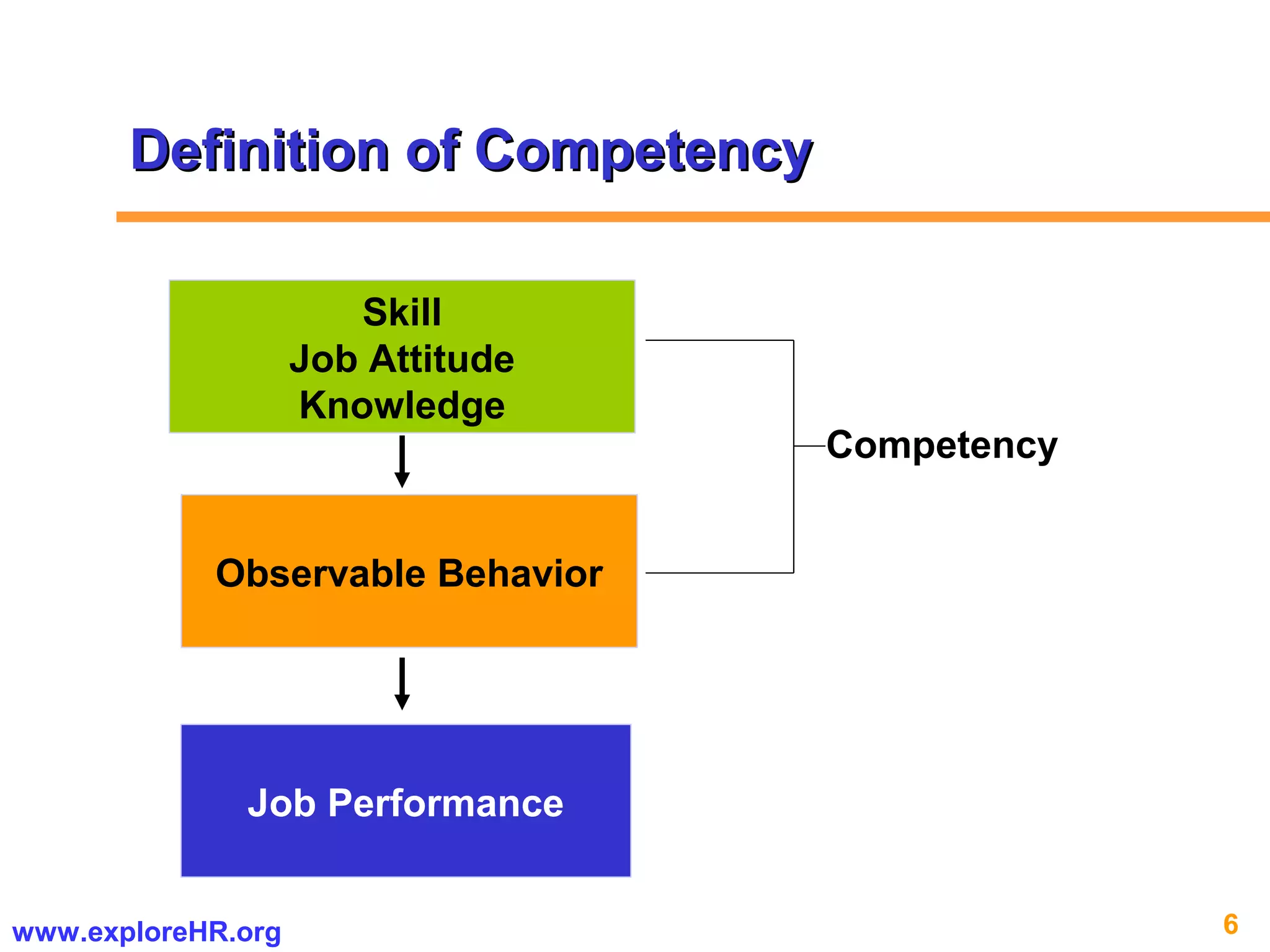 Definition of Competency

Skill
Job Attitude
Knowledge

Competency

Observable Behavior

Job Performance

www.exploreHR.org

6